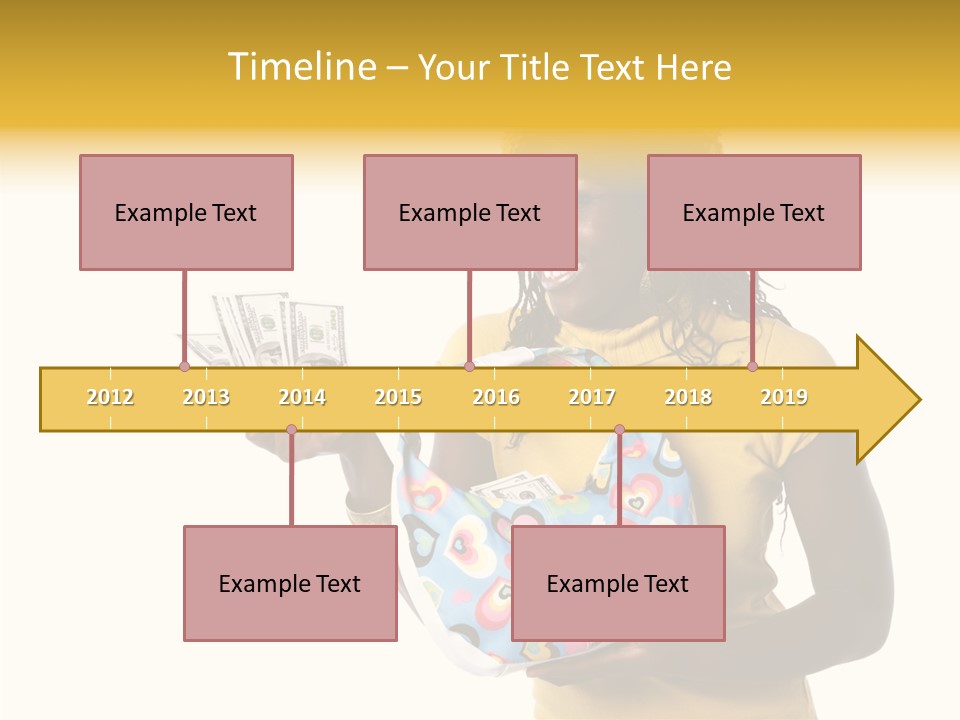 Timeline – Your Title Text Here

Example Text

Example Text

Example Text

2012 2013 2014 2015 2016 2017 2018 2019

Example Text

Example Text